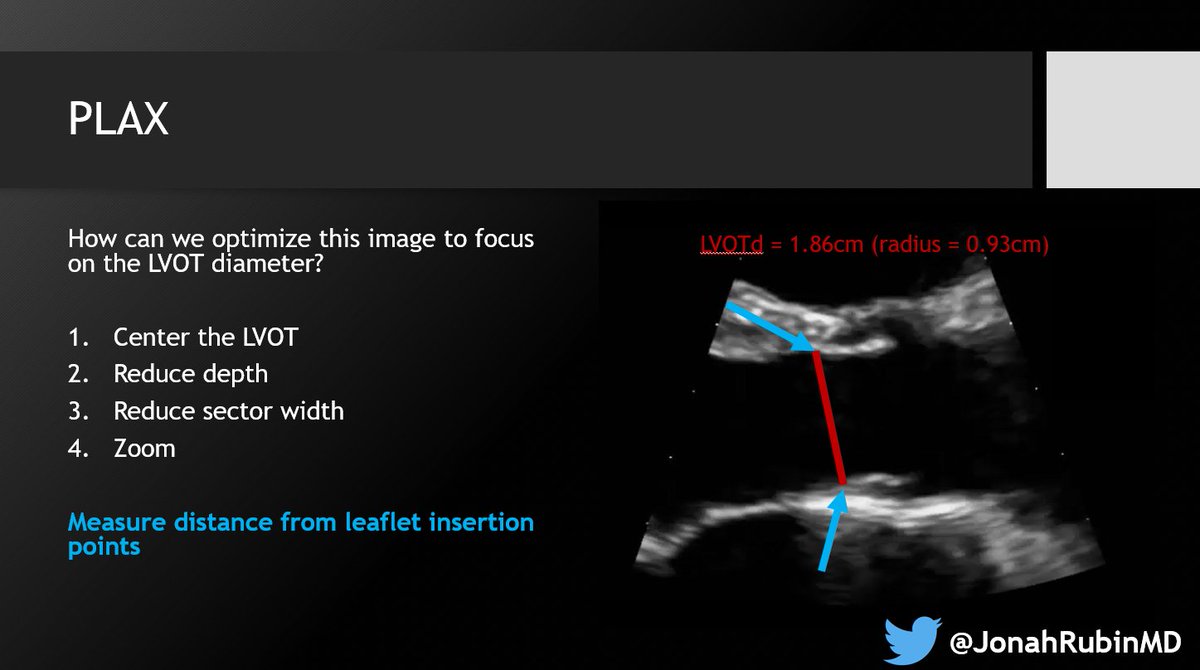 PLAX

How can we optimize this image to focus on the LVOT diameter?

1. Center the LVOT
2. Reduce depth
3. Reduce sector width
4. Zoom

Measure distance from leaflet insertion points

LVOTd = 1.86cm (radius = 0.93cm)

@JonahRubinMD